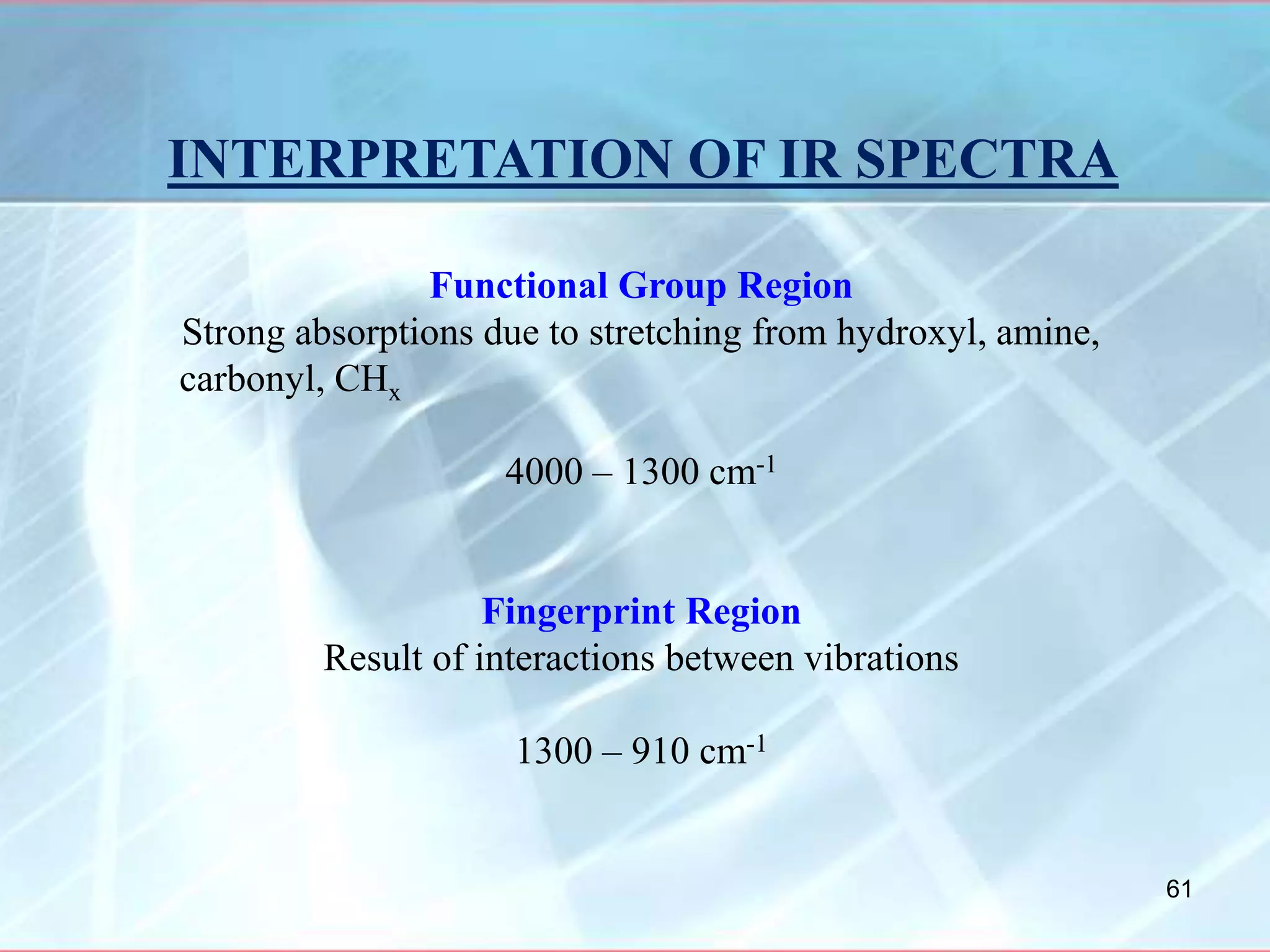 INTERPRETATION OF IR SPECTRA

Functional Group Region
Strong absorptions due to stretching from hydroxyl, amine, carbonyl, $CH_x$

4000 – 1300 $cm^{-1}$

Fingerprint Region
Result of interactions between vibrations

1300 – 910 $cm^{-1}$

61